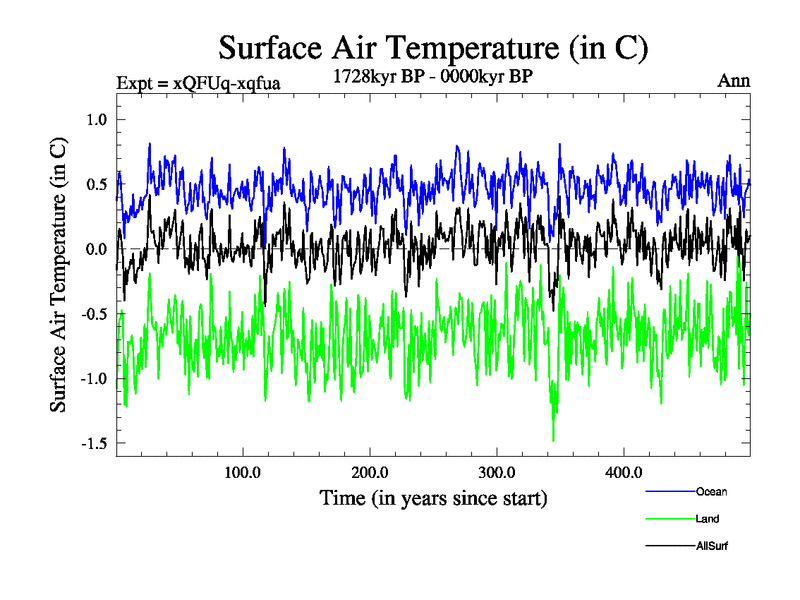 Surface Air Temperature (in C)

Expt = xQFUq-xqfua

1728kyr BP - 0000kyr BP

Ann

Surface Air Temperature (in C)

1.0
0.5
0.0
-0.5
-1.0
-1.5

100.0
200.0
300.0
400.0

Time (in years since start)

Ocean
Land
AllSurf